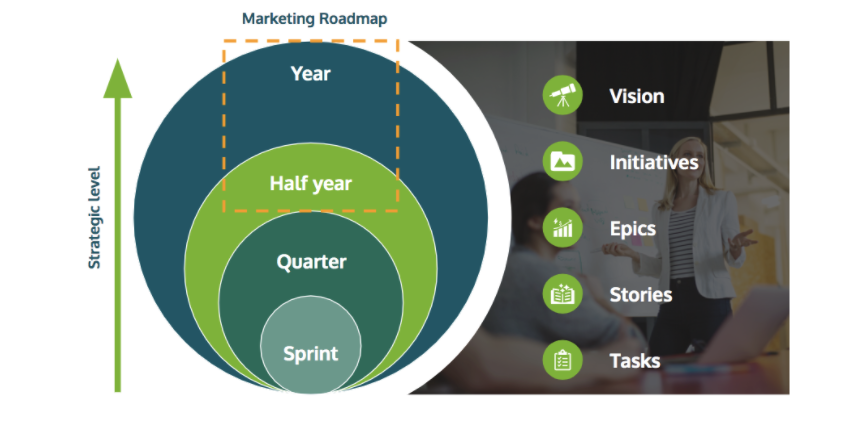 Marketing Roadmap

Strategic level

Year

Half year

Quarter

Sprint

Vision

Initiatives

Epics

Stories

Tasks